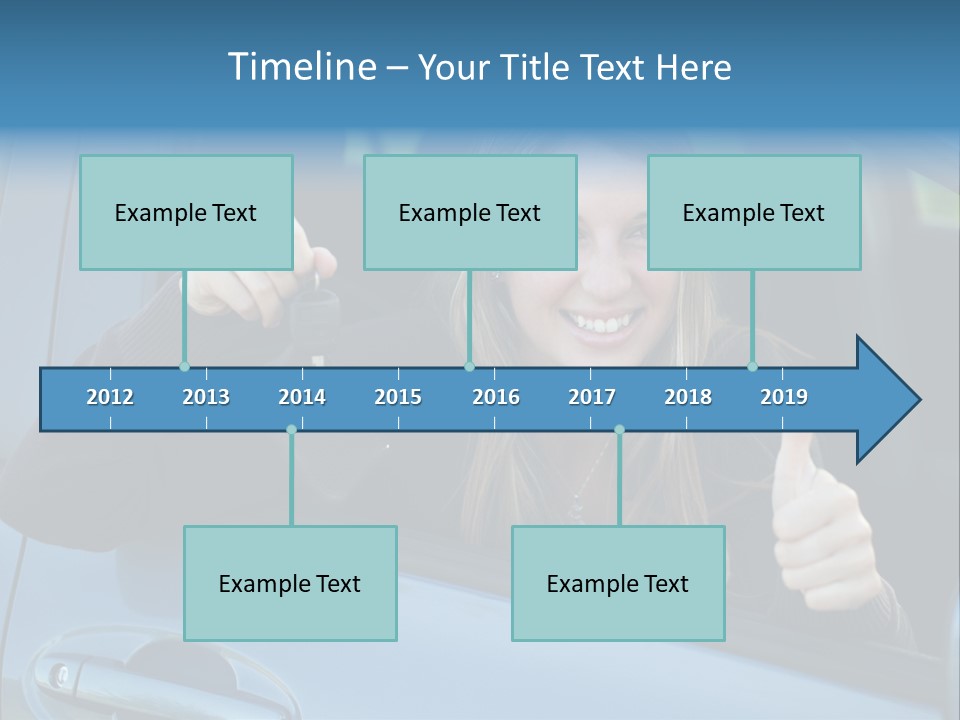 Timeline – Your Title Text Here

Example Text

Example Text

Example Text

2012 2013 2014 2015 2016 2017 2018 2019

Example Text

Example Text